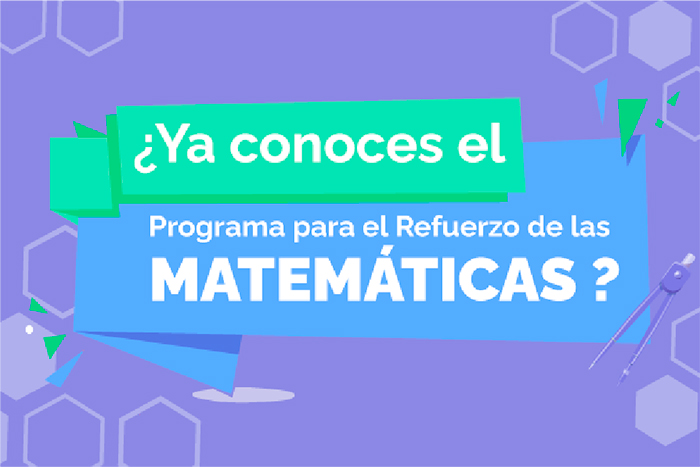 ¿Ya conoces el

Programa para el Refuerzo de las

MATEMÁTICAS ?